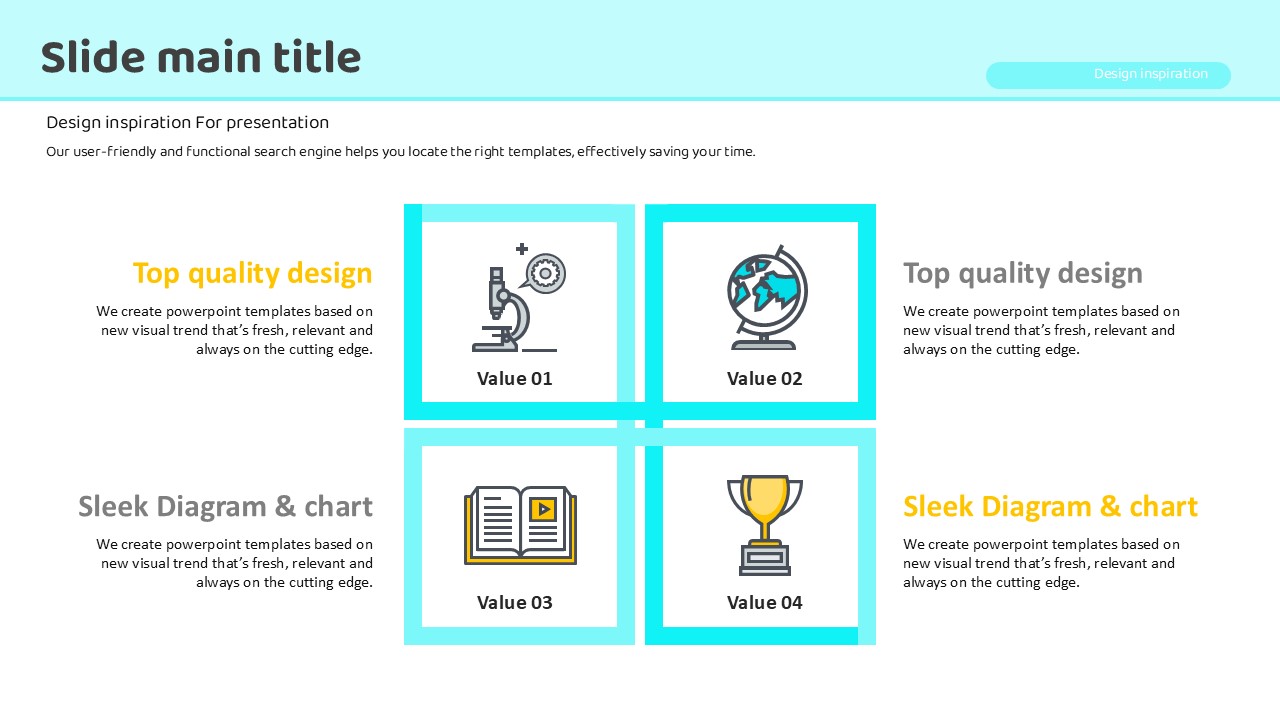 Slide main title

Design inspiration

Design inspiration For presentation

Our user-friendly and functional search engine helps you locate the right templates, effectively saving your time.

Top quality design

We create powerpoint templates based on new visual trend that's fresh, relevant and always on the cutting edge.

Value 01

Value 02

Top quality design

We create powerpoint templates based on new visual trend that's fresh, relevant and always on the cutting edge.

Sleek Diagram & chart

We create powerpoint templates based on new visual trend that's fresh, relevant and always on the cutting edge.

Value 03

Value 04

Sleek Diagram & chart

We create powerpoint templates based on new visual trend that's fresh, relevant and always on the cutting edge.